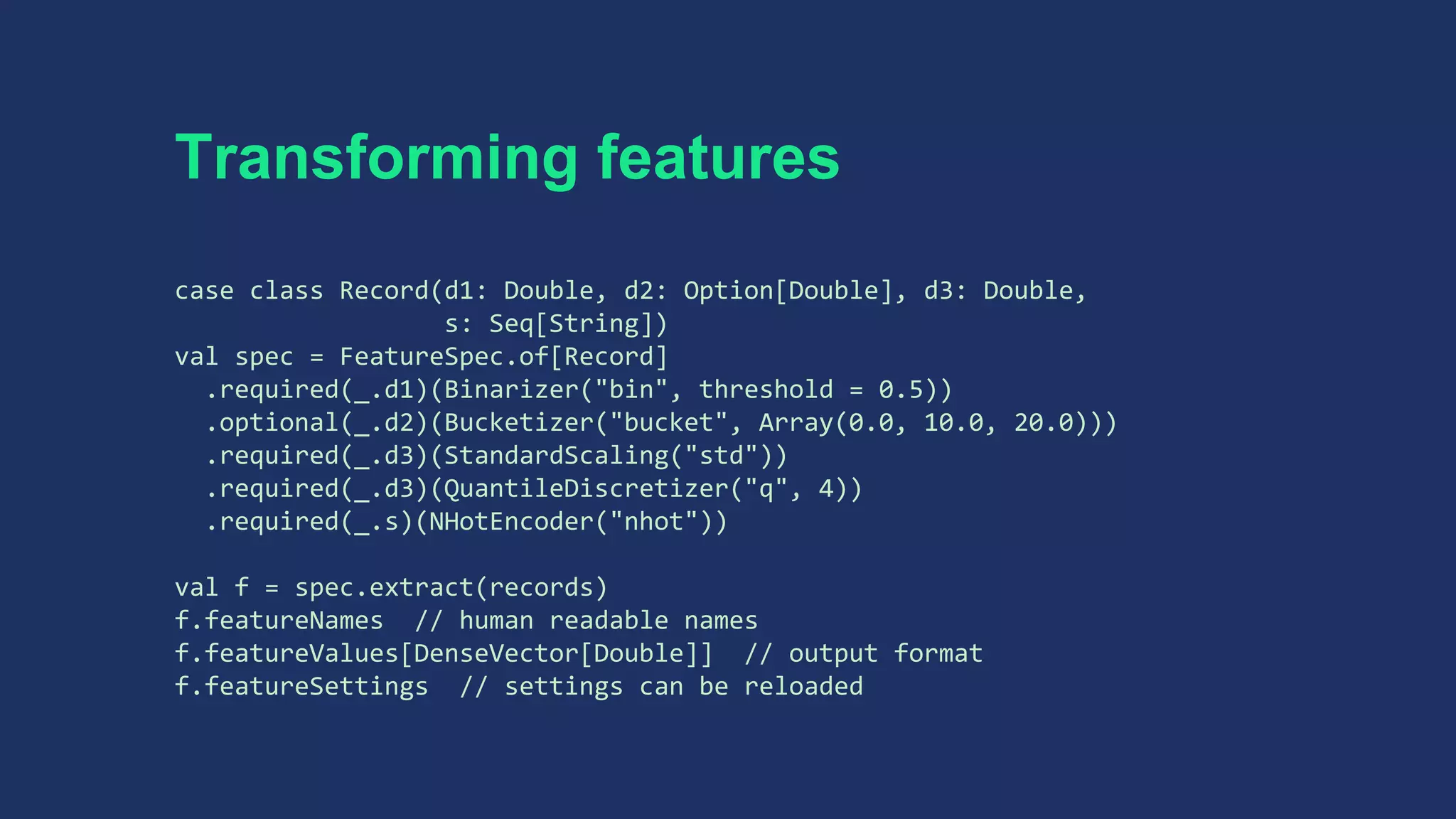 Transforming features

case class Record(d1: Double, d2: Option[Double], d3: Double,
                  s: Seq[String])
val spec = FeatureSpec.of[Record]
  .required(_.d1)(Binarizer("bin", threshold = 0.5))
  .optional(_.d2)(Bucketizer("bucket", Array(0.0, 10.0, 20.0)))
  .required(_.d3)(StandardScaling("std"))
  .required(_.d3)(QuantileDiscretizer("q", 4))
  .required(_.s)(NHotEncoder("nhot"))

val f = spec.extract(records)
f.featureNames  // human readable names
f.featureValues[DenseVector[Double]]  // output format
f.featureSettings  // settings can be reloaded